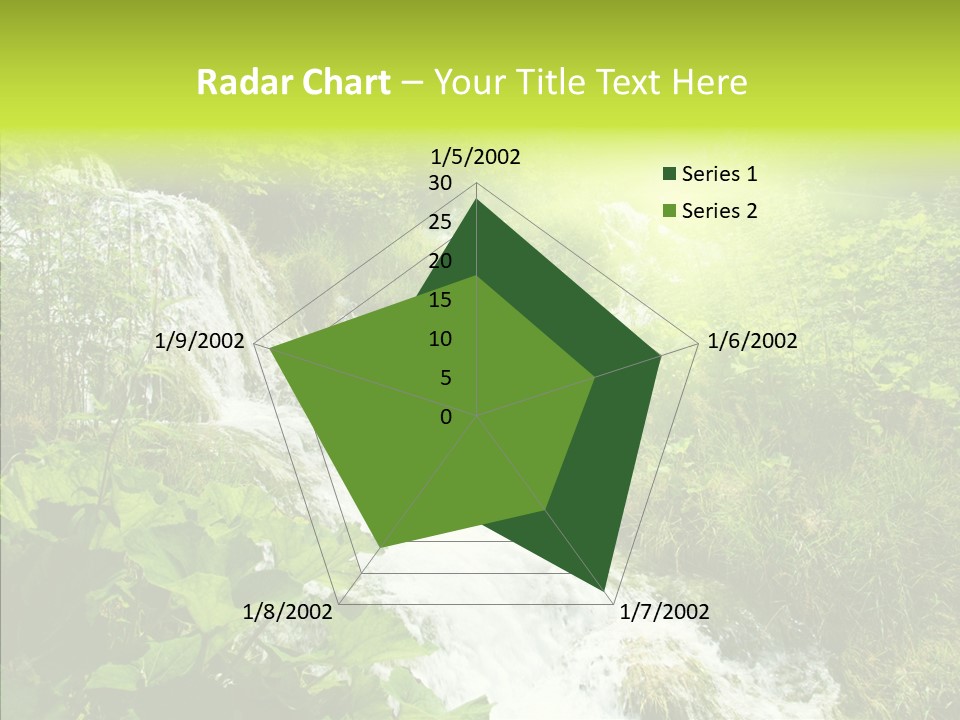 Radar Chart – Your Title Text Here

1/5/2002
30
25
20
15
10
5
0
1/6/2002
1/7/2002
1/8/2002
1/9/2002

Series 1
Series 2